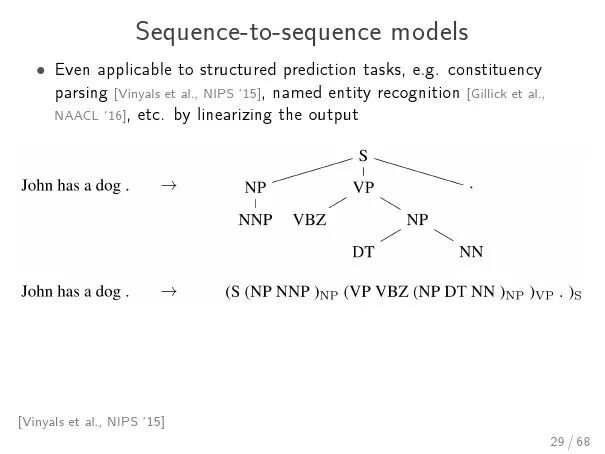 Sequence-to-sequence models

• Even applicable to structured prediction tasks, e.g. constituency parsing [Vinyals et al., NIPS '15], named entity recognition [Gillick et al., NAACL '16], etc. by linearizing the output

John has a dog . $\rightarrow$

S
NP VP .
NNP VBZ NP
DT NN

John has a dog . $\rightarrow$ (S (NP NNP $)_{NP}$ (VP VBZ (NP DT NN $)_{NP}$ $)_{VP}$ . $)_{S}$

[Vinyals et al., NIPS '15]

29 / 68